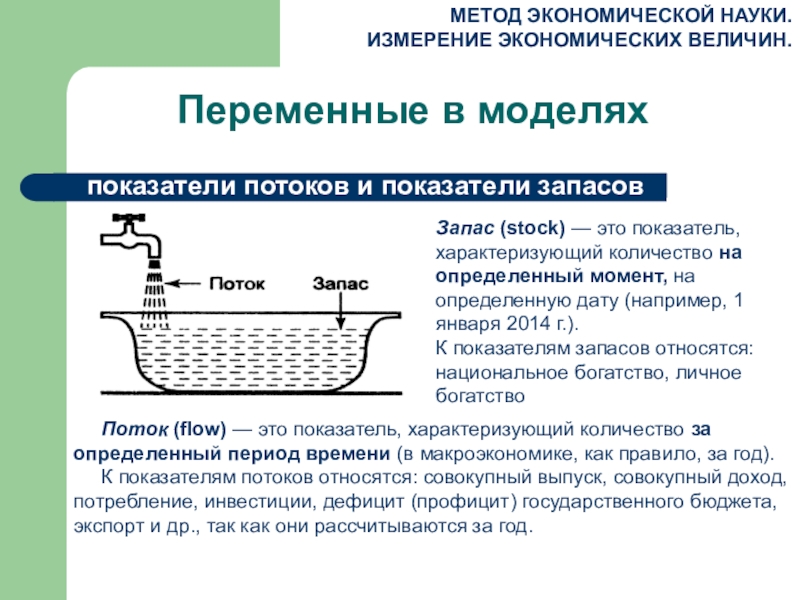 МЕТОД ЭКОНОМИЧЕСКОЙ НАУКИ.
ИЗМЕРЕНИЕ ЭКОНОМИЧЕСКИХ ВЕЛИЧИН.

Переменные в моделях

показатели потоков и показатели запасов

Поток

Запас

Запас (stock) — это показатель, характеризующий количество на определенный момент, на определенную дату (например, 1 января 2014 г.).
К показателям запасов относятся: национальное богатство, личное богатство

Поток (flow) — это показатель, характеризующий количество за определенный период времени (в макроэкономике, как правило, за год).
К показателям потоков относятся: совокупный выпуск, совокупный доход, потребление, инвестиции, дефицит (профицит) государственного бюджета, экспорт и др., так как они рассчитываются за год.